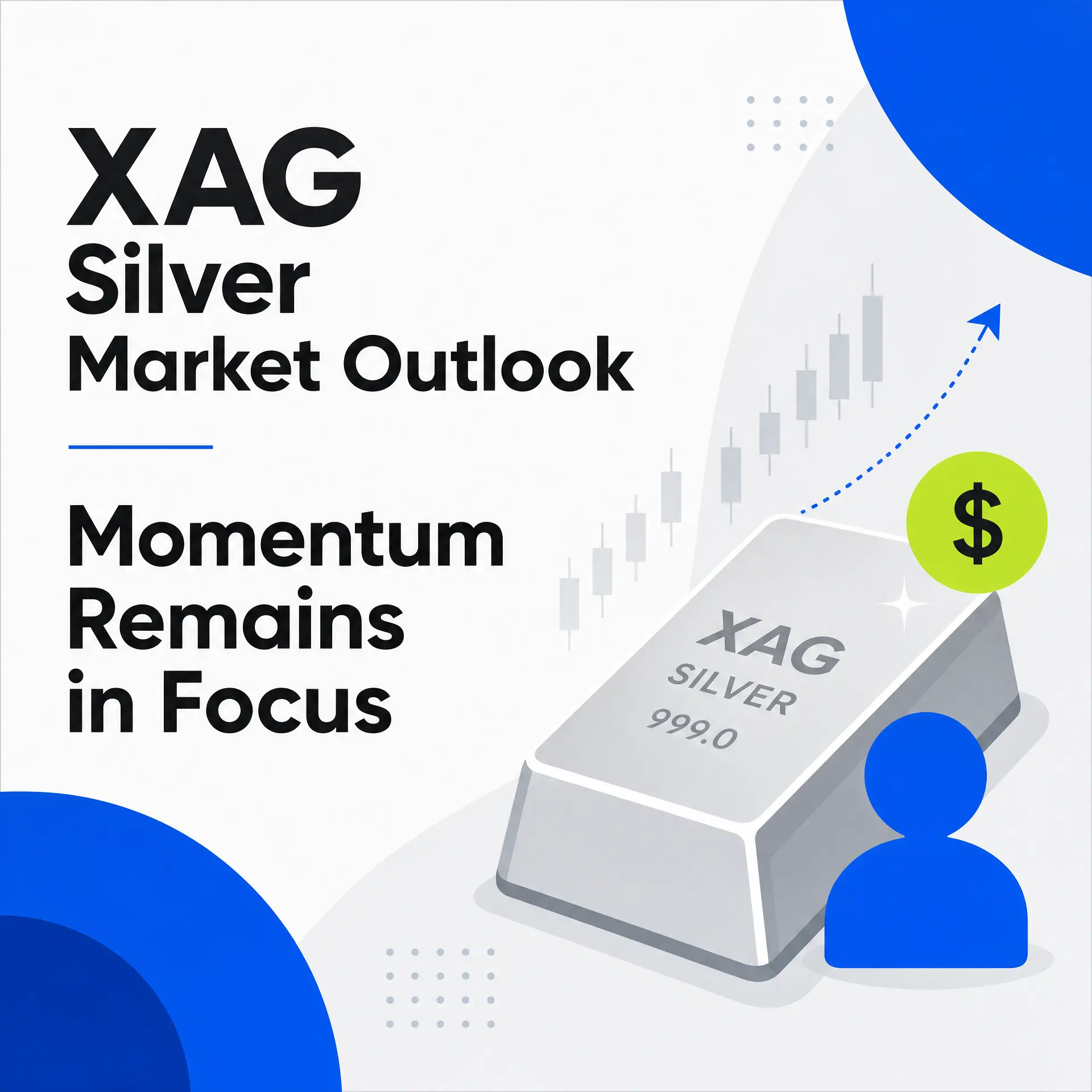 XAG
Silver
Market Outlook

Momentum
Remains
in Focus

$

XAG
SILVER
999.0